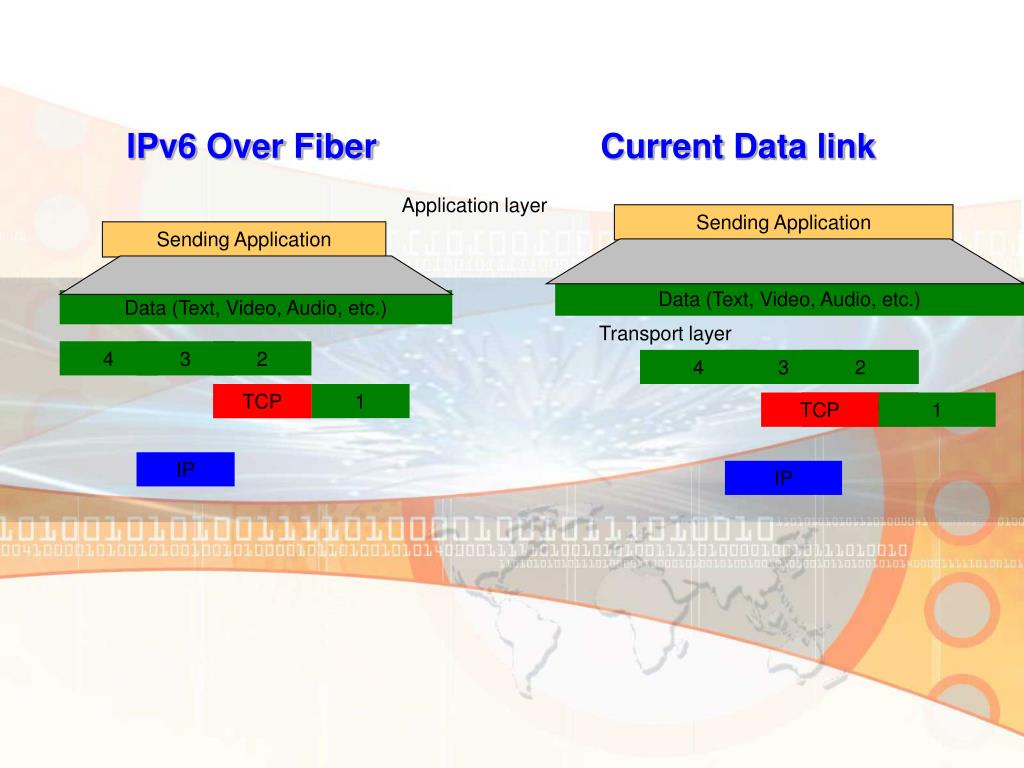 IPv6 Over Fiber

Sending Application

Data (Text, Video, Audio, etc.)

4 3 2

TCP 1

IP

Application layer

Current Data link

Sending Application

Data (Text, Video, Audio, etc.)

Transport layer

4 3 2

TCP 1

IP